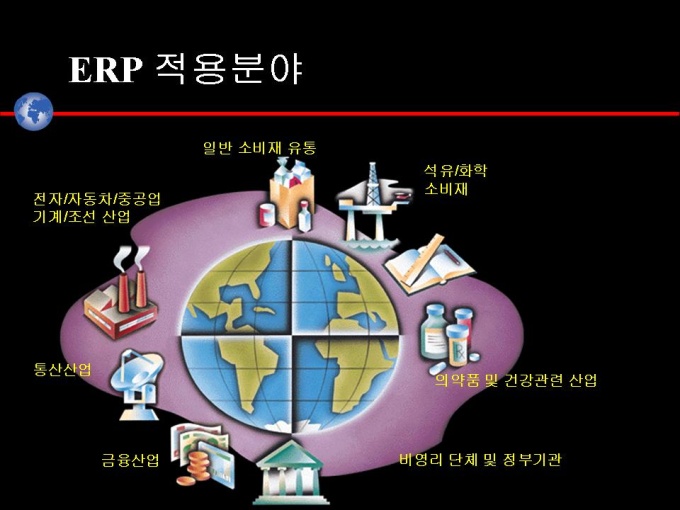 ERP 적용분야

일반 소비재 유통

석유/화학
소비재

전자/자동차/중공업
기계/조선 산업

통산산업

의약품 및 건강관련 산업

금융산업

비영리 단체 및 정부기관